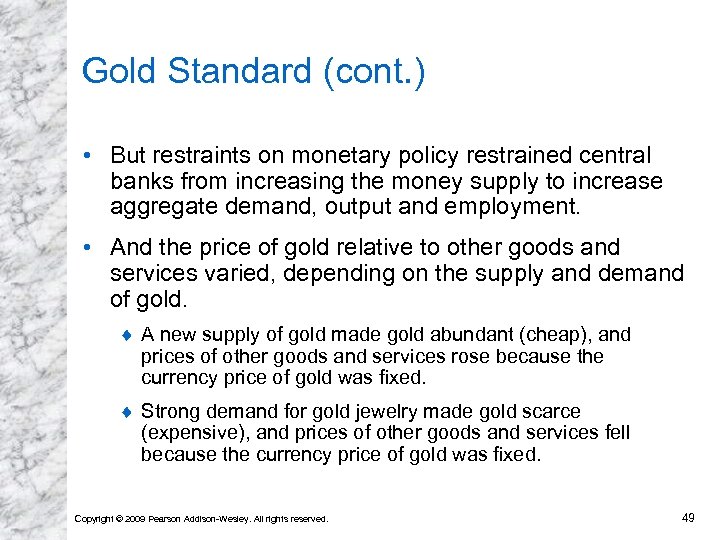 Gold Standard (cont.)

• But restraints on monetary policy restrained central banks from increasing the money supply to increase aggregate demand, output and employment.

• And the price of gold relative to other goods and services varied, depending on the supply and demand of gold.

♦ A new supply of gold made gold abundant (cheap), and prices of other goods and services rose because the currency price of gold was fixed.

♦ Strong demand for gold jewelry made gold scarce (expensive), and prices of other goods and services fell because the currency price of gold was fixed.

Copyright © 2009 Pearson Addison-Wesley. All rights reserved.

49